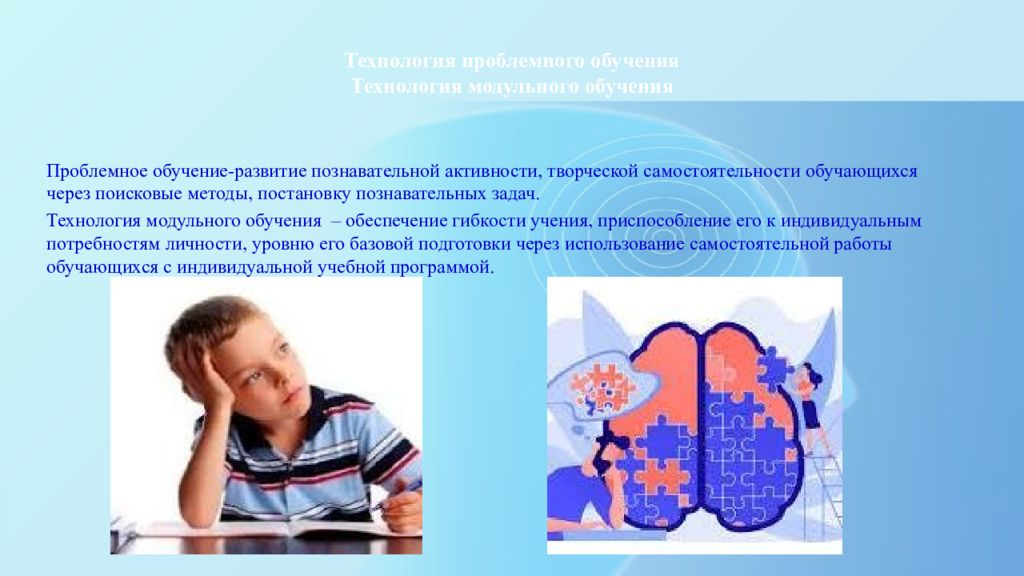 Технология проблемного обучения
Технология модульного обучения

Проблемное обучение-развитие познавательной активности, творческой самостоятельности обучающихся через поисковые методы, постановку познавательных задач.

Технология модульного обучения – обеспечение гибкости учения, приспособление его к индивидуальным потребностям личности, уровню его базовой подготовки через использование самостоятельной работы обучающихся с индивидуальной учебной программой.